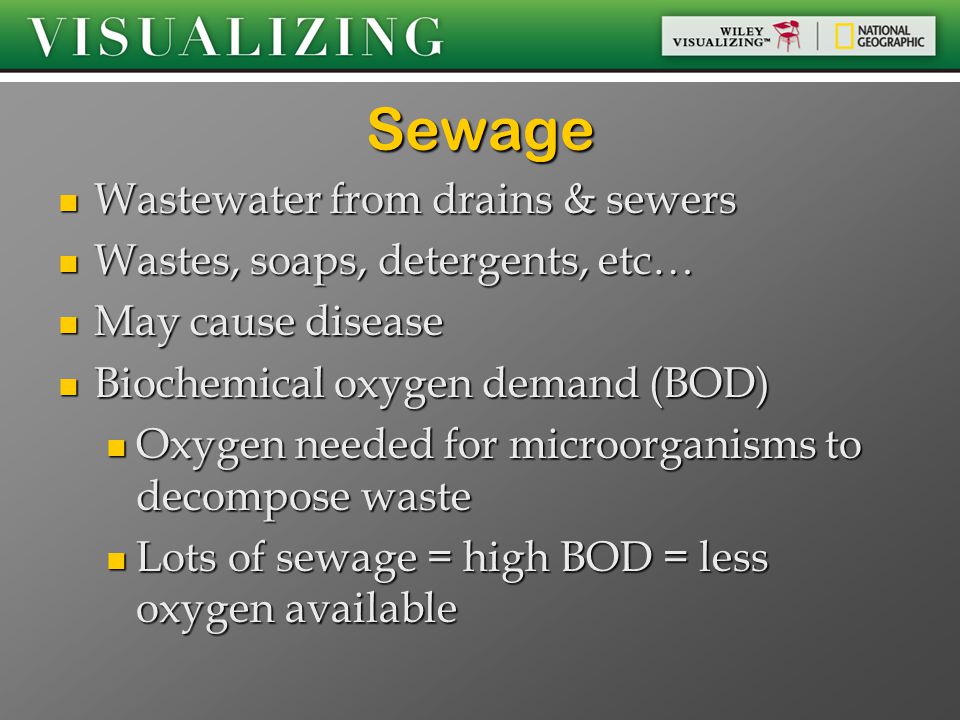 VISUALIZING

WILEY VISUALIZING™ | NATIONAL GEOGRAPHIC

Sewage

- Wastewater from drains & sewers
- Wastes, soaps, detergents, etc…
- May cause disease
- Biochemical oxygen demand (BOD)
  - Oxygen needed for microorganisms to decompose waste
  - Lots of sewage = high BOD = less oxygen available